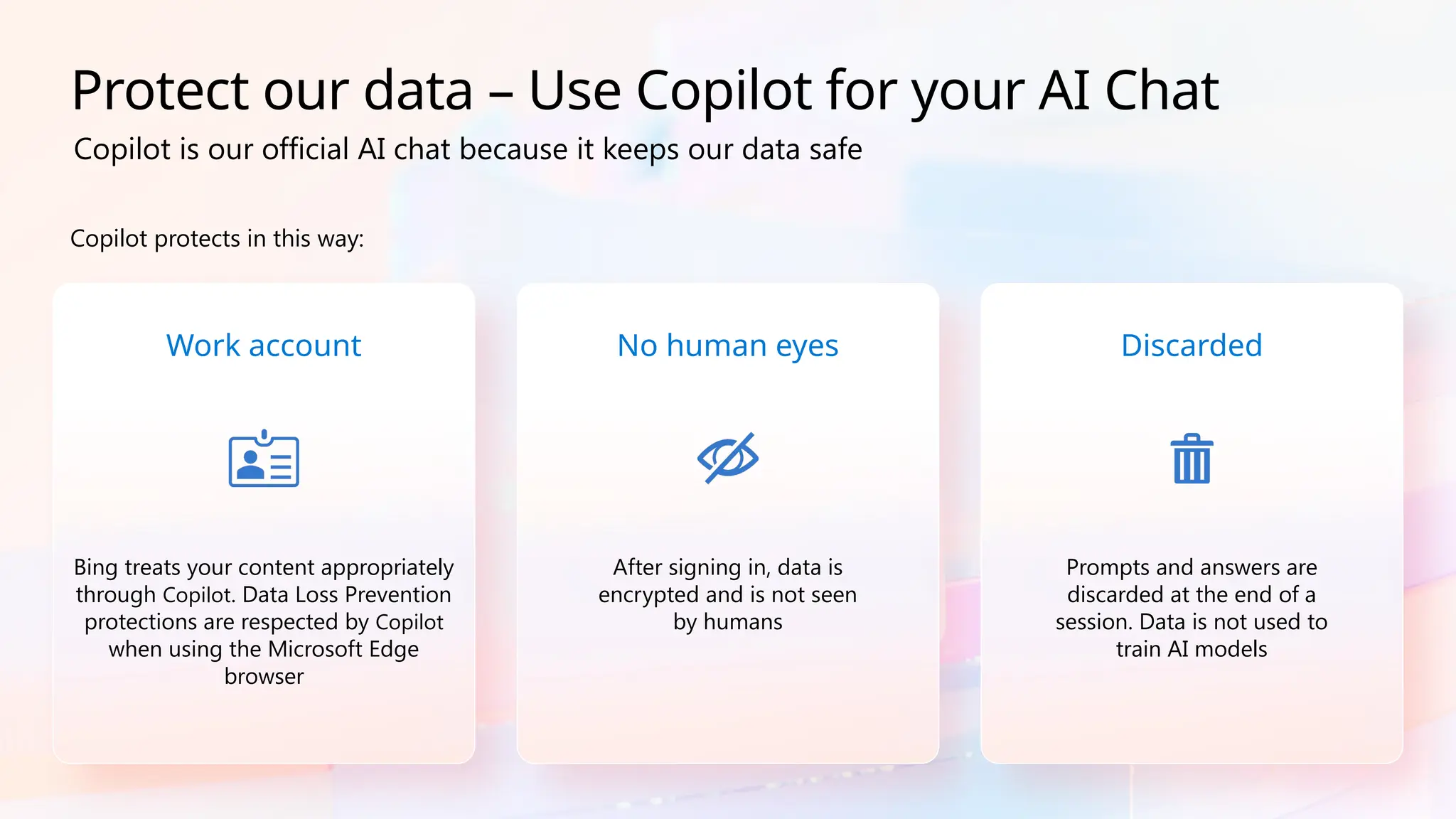 Protect our data – Use Copilot for your AI Chat

Copilot is our official AI chat because it keeps our data safe

Copilot protects in this way:

Work account

Bing treats your content appropriately through Copilot. Data Loss Prevention protections are respected by Copilot when using the Microsoft Edge browser

No human eyes

After signing in, data is encrypted and is not seen by humans

Discarded

Prompts and answers are discarded at the end of a session. Data is not used to train AI models